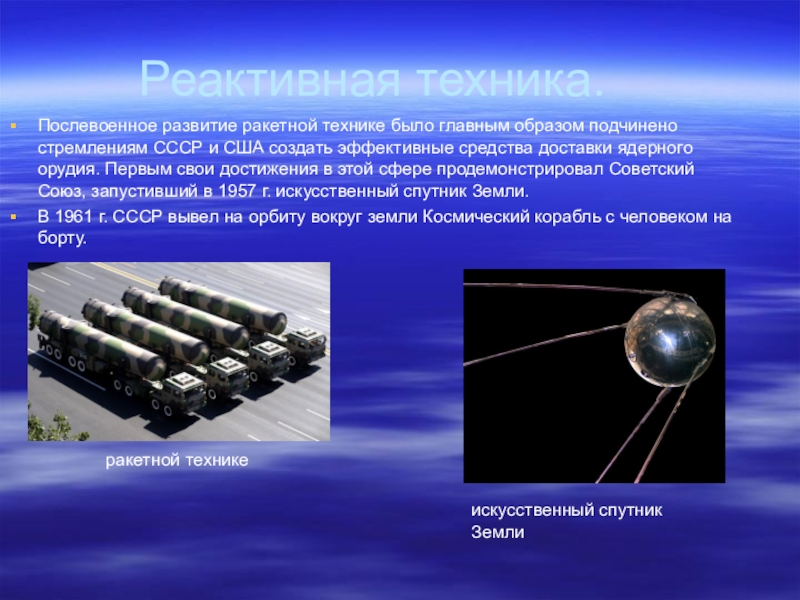 Реактивная техника.

Послевоенное развитие ракетной технике было главным образом подчинено стремлениям СССР и США создать эффективные средства доставки ядерного орудия. Первым свои достижения в этой сфере продемонстрировал Советский Союз, запустивший в 1957 г. искусственный спутник Земли.

В 1961 г. СССР вывел на орбиту вокруг земли Космический корабль с человеком на борту.

ракетной технике

искусственный спутник Земли